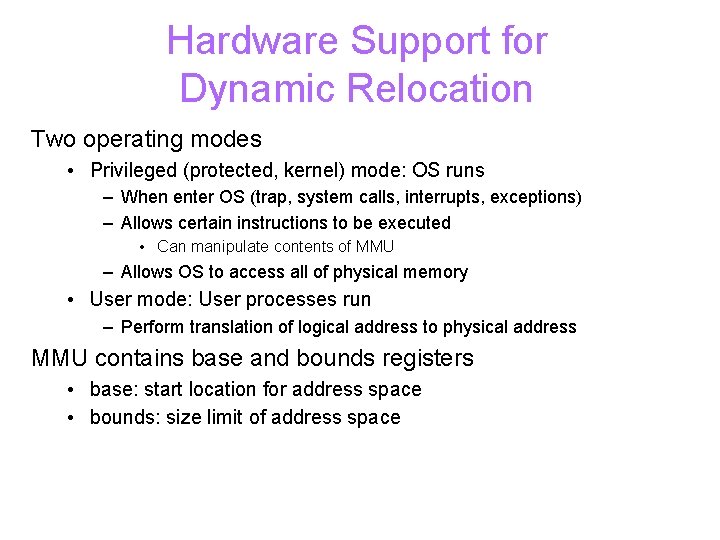 Hardware Support for Dynamic Relocation

Two operating modes

• Privileged (protected, kernel) mode: OS runs

– When enter OS (trap, system calls, interrupts, exceptions)

– Allows certain instructions to be executed

• Can manipulate contents of MMU

– Allows OS to access all of physical memory

• User mode: User processes run

– Perform translation of logical address to physical address

MMU contains base and bounds registers

• base: start location for address space

• bounds: size limit of address space